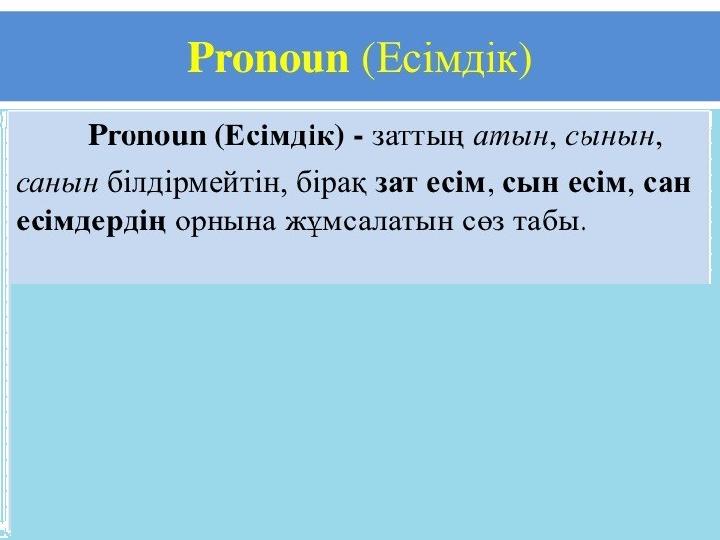 Pronoun (Есімдік)

Pronoun (Есімдік) - заттың атын, сынын, санын білдірмейтін, бірақ зат есім, сын есім, сан есімдердің орнына жұмсалатын сөз табы.